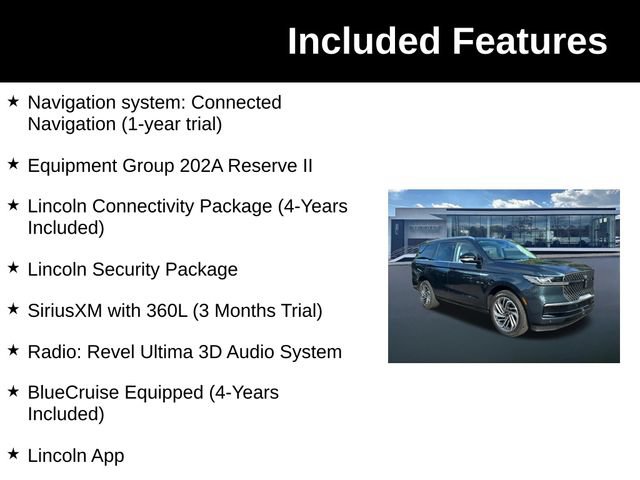 Included Features

★ Navigation system: Connected Navigation (1-year trial)

★ Equipment Group 202A Reserve II

★ Lincoln Connectivity Package (4-Years Included)

★ Lincoln Security Package

★ SiriusXM with 360L (3 Months Trial)

★ Radio: Revel Ultima 3D Audio System

★ BlueCruise Equipped (4-Years Included)

★ Lincoln App